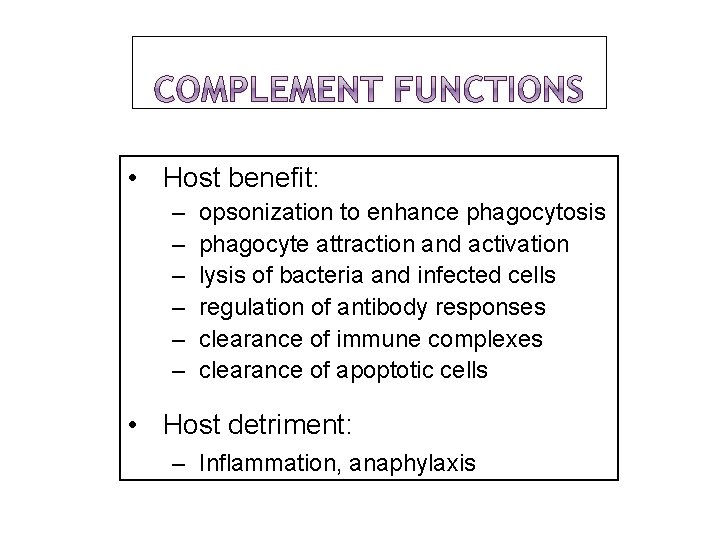 COMPLEMENT FUNCTIONS

• Host benefit:
  – opsonization to enhance phagocytosis
  – phagocyte attraction and activation
  – lysis of bacteria and infected cells
  – regulation of antibody responses
  – clearance of immune complexes
  – clearance of apoptotic cells

• Host detriment:
  – Inflammation, anaphylaxis